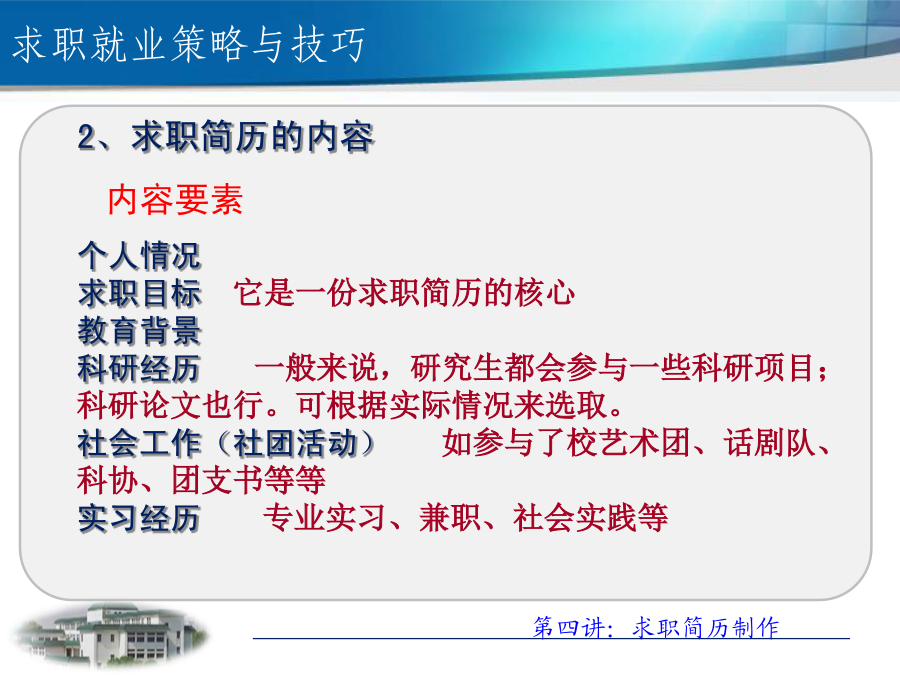 求职就业策略与技巧

2、求职简历的内容

内容要素

个人情况
求职目标　它是一份求职简历的核心
教育背景
科研经历　一般来说，研究生都会参与一些科研项目；科研论文也行。可根据实际情况来选取。
社会工作（社团活动）　如参与了校艺术团、话剧队、科协、团支书等等
实习经历　专业实习、兼职、社会实践等

第四讲：求职简历制作